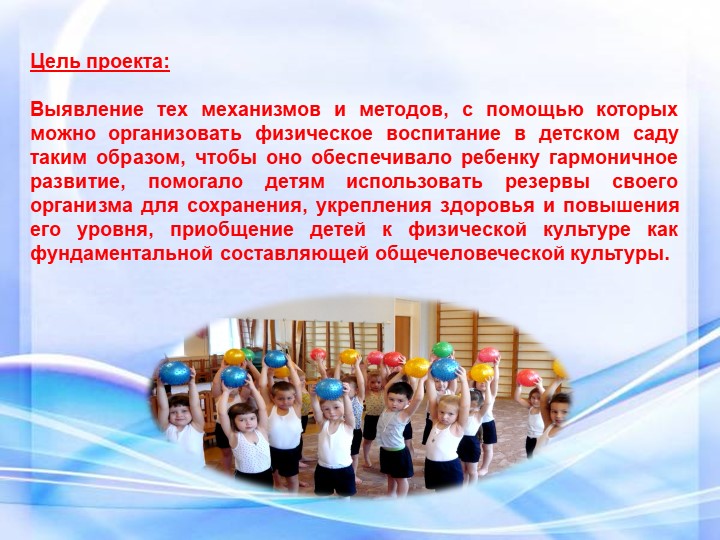 Цель проекта:

Выявление тех механизмов и методов, с помощью которых можно организовать физическое воспитание в детском саду таким образом, чтобы оно обеспечивало ребенку гармоничное развитие, помогало детям использовать резервы своего организма для сохранения, укрепления здоровья и повышения его уровня, приобщение детей к физической культуре как фундаментальной составляющей общечеловеческой культуры.